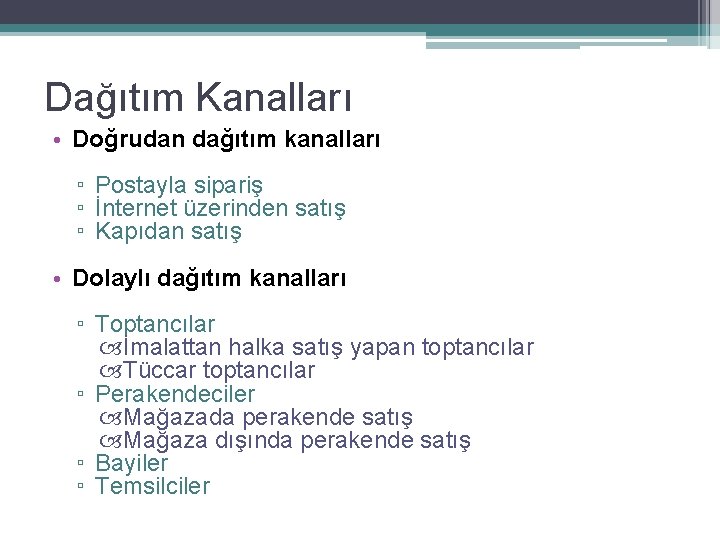 Dağıtım Kanalları

• Doğrudan dağıtım kanalları

▫ Postayla sipariş
▫ İnternet üzerinden satış
▫ Kapıdan satış

• Dolaylı dağıtım kanalları

▫ Toptancılar
  İmalattan halka satış yapan toptancılar
  Tüccar toptancılar
▫ Perakendeciler
  Mağazada perakende satış
  Mağaza dışında perakende satış
▫ Bayiler
▫ Temsilciler